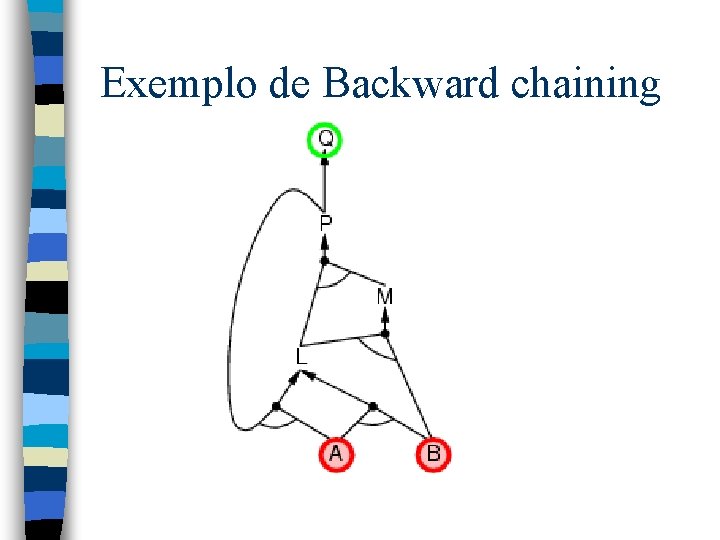 Exemplo de Backward chaining

Q
P
M
L
A
B